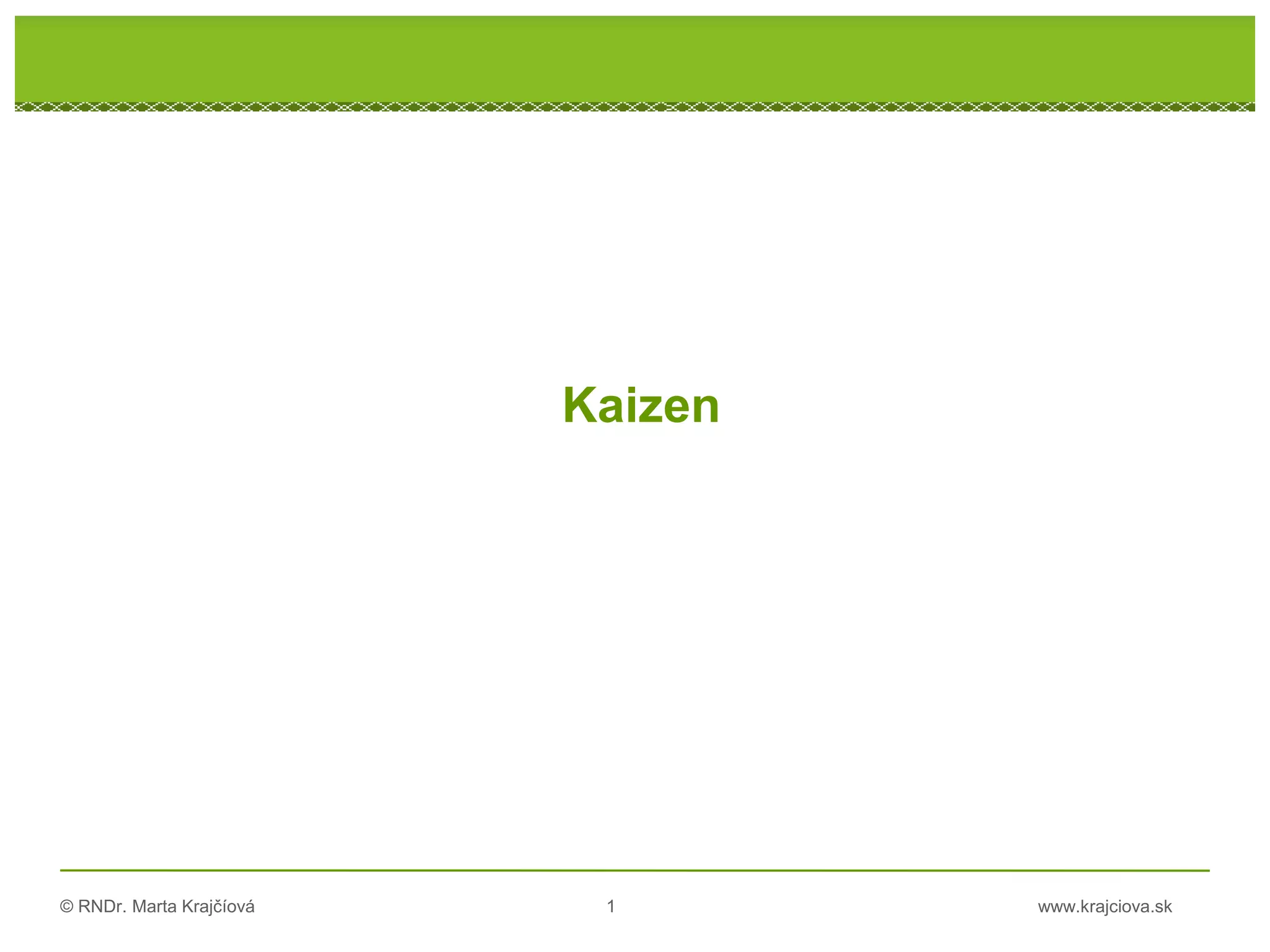 Kaizen

© RNDr. Marta Krajčíová 1 www.krajciova.sk